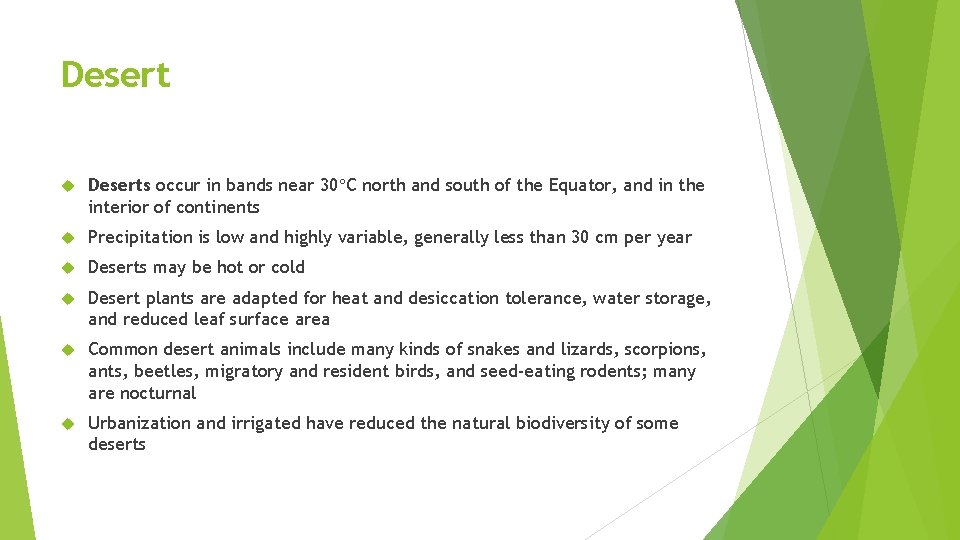 Desert

Deserts occur in bands near 30°C north and south of the Equator, and in the interior of continents

Precipitation is low and highly variable, generally less than 30 cm per year

Deserts may be hot or cold

Desert plants are adapted for heat and desiccation tolerance, water storage, and reduced leaf surface area

Common desert animals include many kinds of snakes and lizards, scorpions, ants, beetles, migratory and resident birds, and seed-eating rodents; many are nocturnal

Urbanization and irrigated have reduced the natural biodiversity of some deserts